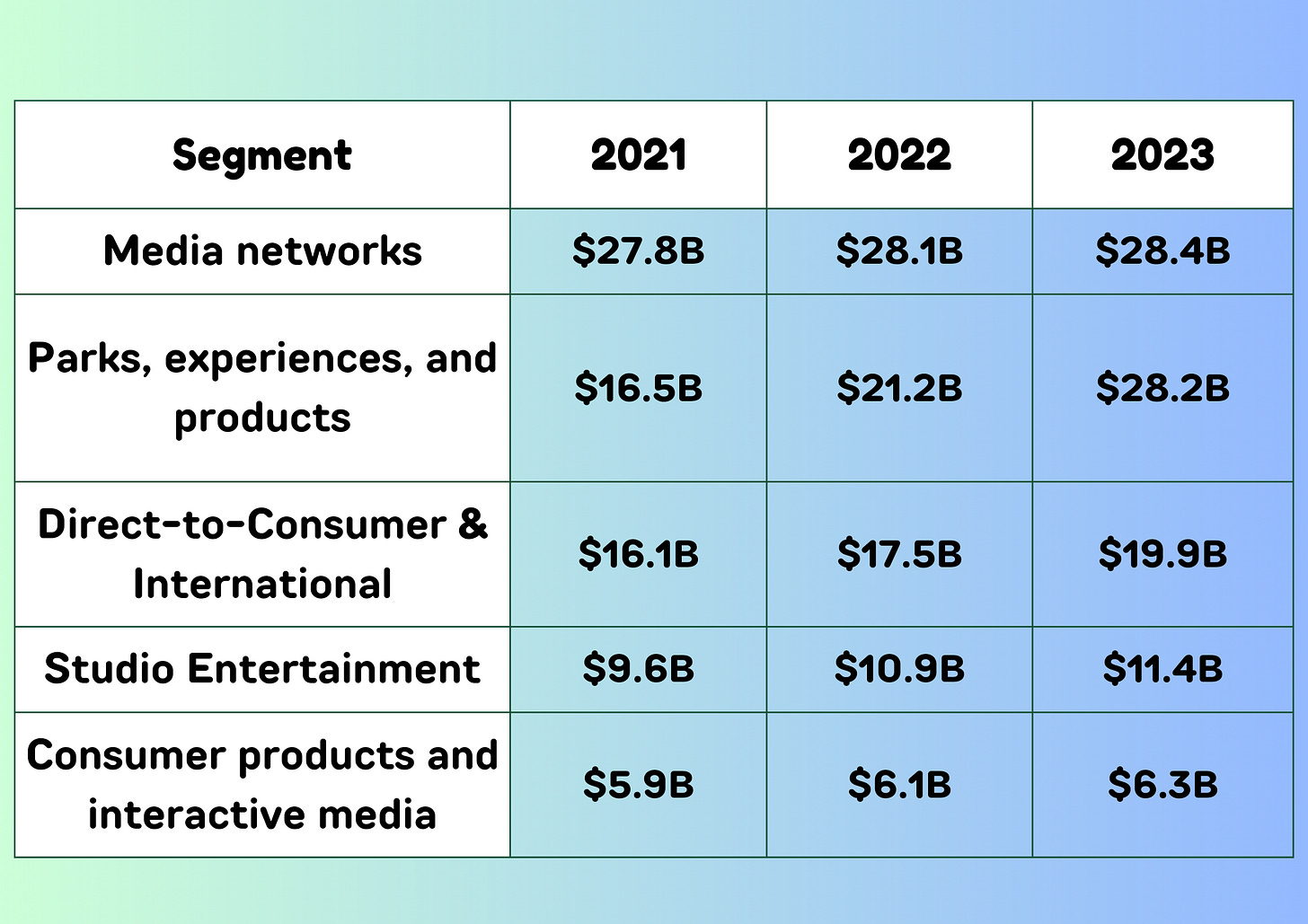 | Segment | 2021 | 2022 | 2023 |
|---|---|---|---|
| Media networks | \$27.8B | \$28.1B | \$28.4B |
| Parks, experiences, and products | \$16.5B | \$21.2B | \$28.2B |
| Direct-to-Consumer & International | \$16.1B | \$17.5B | \$19.9B |
| Studio Entertainment | \$9.6B | \$10.9B | \$11.4B |
| Consumer products and interactive media | \$5.9B | \$6.1B | \$6.3B |